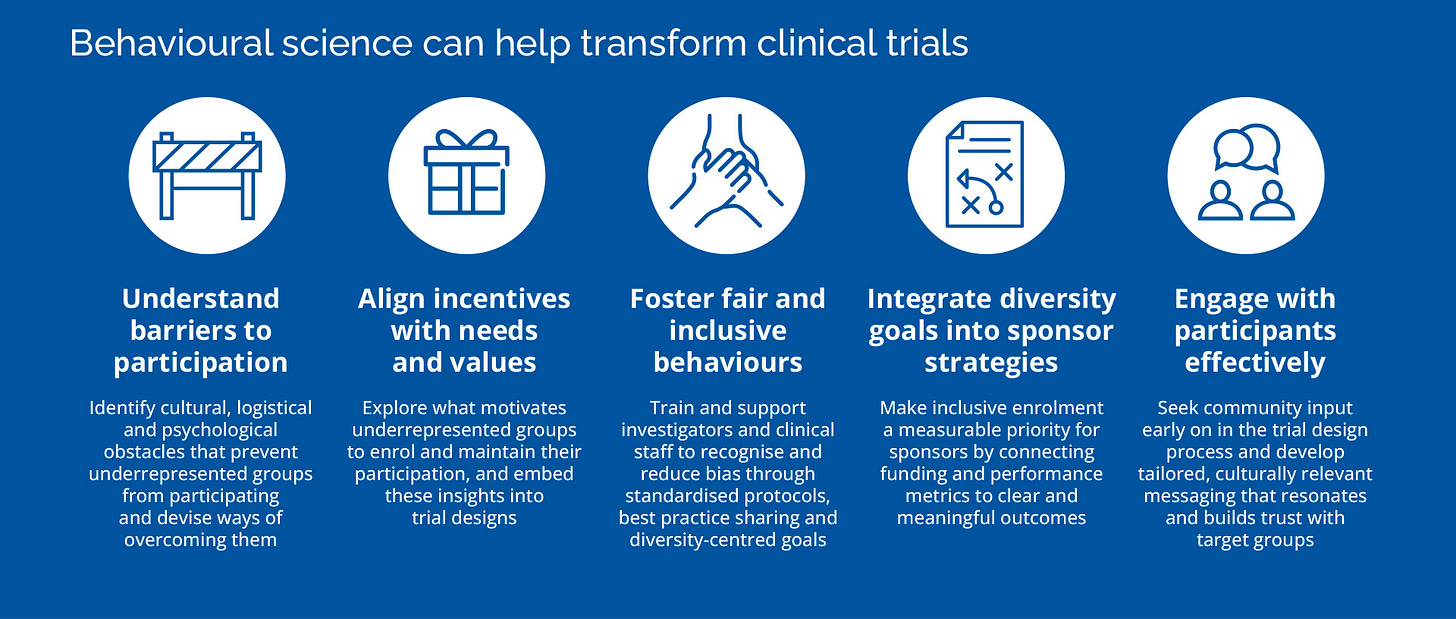 Behavioural science can help transform clinical trials

Understand barriers to participation

Identify cultural, logistical and psychological obstacles that prevent underrepresented groups from participating and devise ways of overcoming them

Align incentives with needs and values

Explore what motivates underrepresented groups to enrol and maintain their participation, and embed these insights into trial designs

Foster fair and inclusive behaviours

Train and support investigators and clinical staff to recognise and reduce bias through standardised protocols, best practice sharing and diversity-centred goals

Integrate diversity goals into sponsor strategies

Make inclusive enrolment a measurable priority for sponsors by connecting funding and performance metrics to clear and meaningful outcomes

Engage with participants effectively

Seek community input early on in the trial design process and develop tailored, culturally relevant messaging that resonates and builds trust with target groups